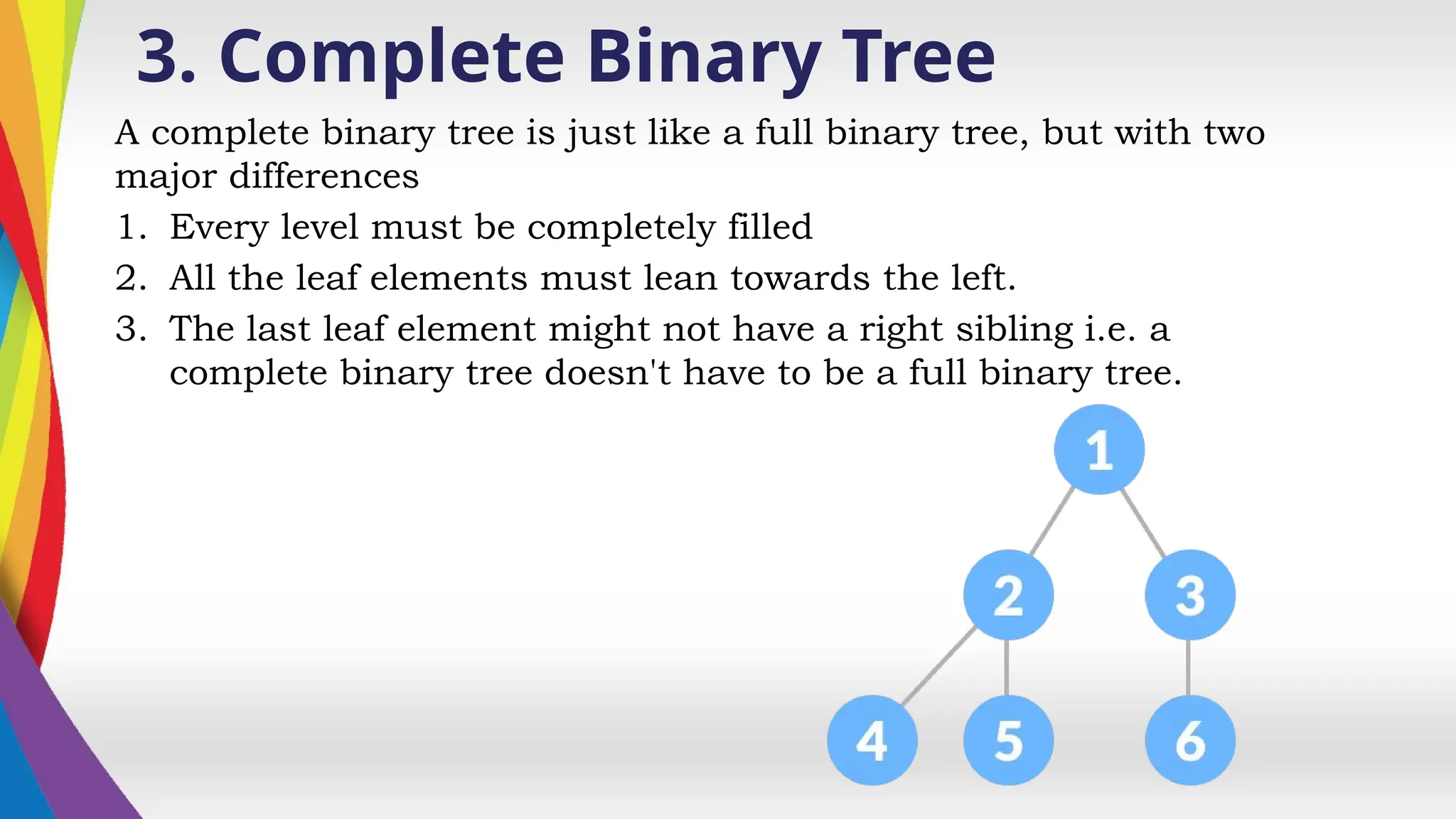 3. Complete Binary Tree

A complete binary tree is just like a full binary tree, but with two major differences

1. Every level must be completely filled
2. All the leaf elements must lean towards the left.
3. The last leaf element might not have a right sibling i.e. a complete binary tree doesn't have to be a full binary tree.

1
2
3
4
5
6